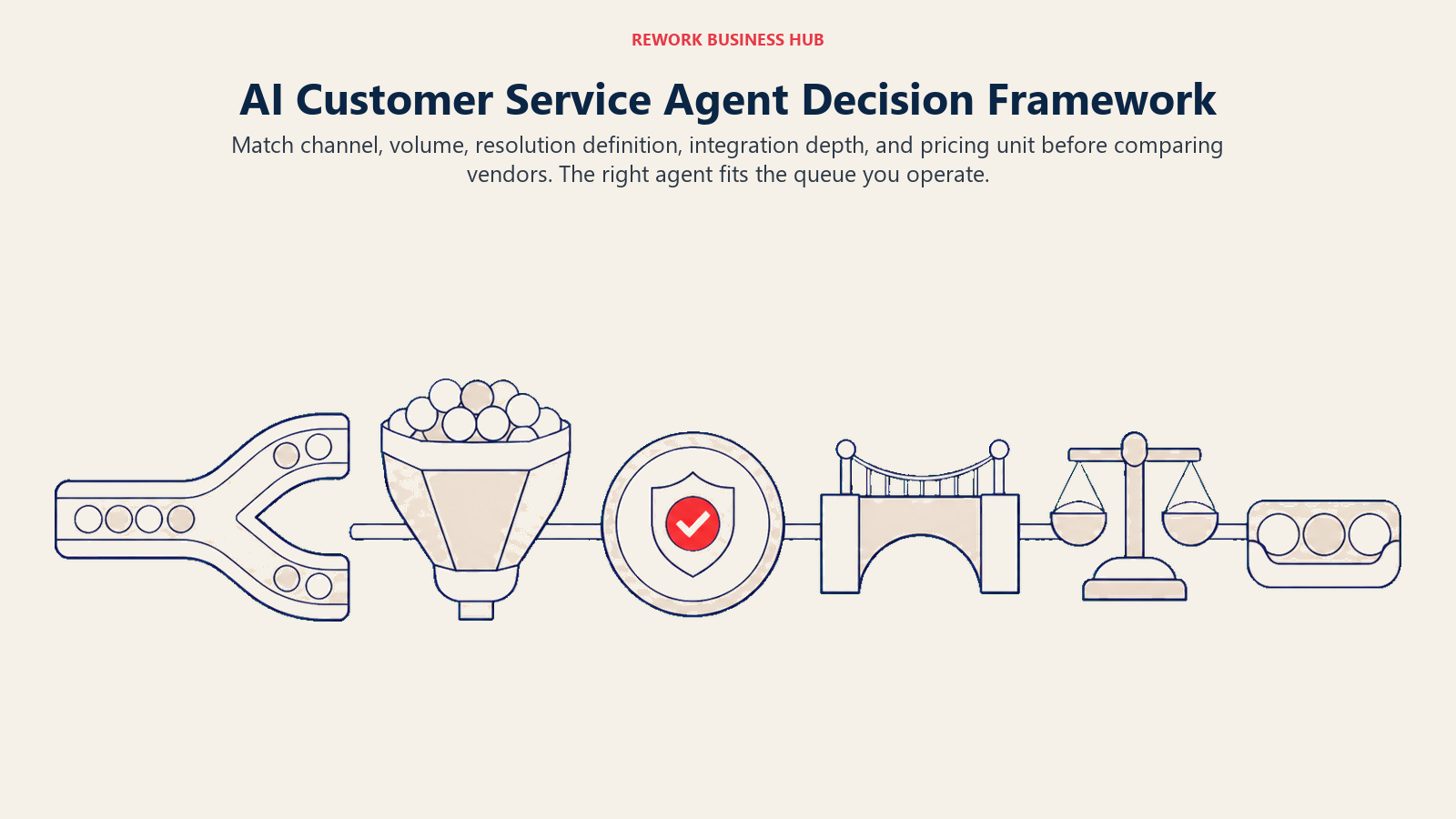 REWORK BUSINESS HUB

AI Customer Service Agent Decision Framework

Match channel, volume, resolution definition, integration depth, and pricing unit before comparing vendors. The right agent fits the queue you operate.